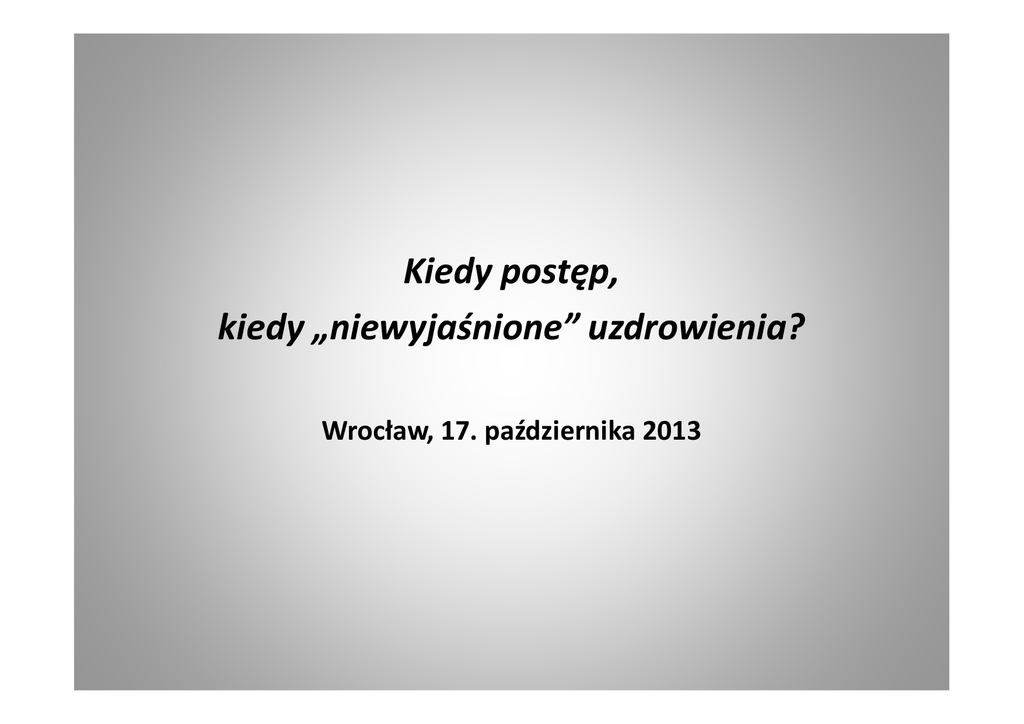 Kiedy postęp,
kiedy „niewyjaśnione” uzdrowienia?

Wrocław, 17. października 2013